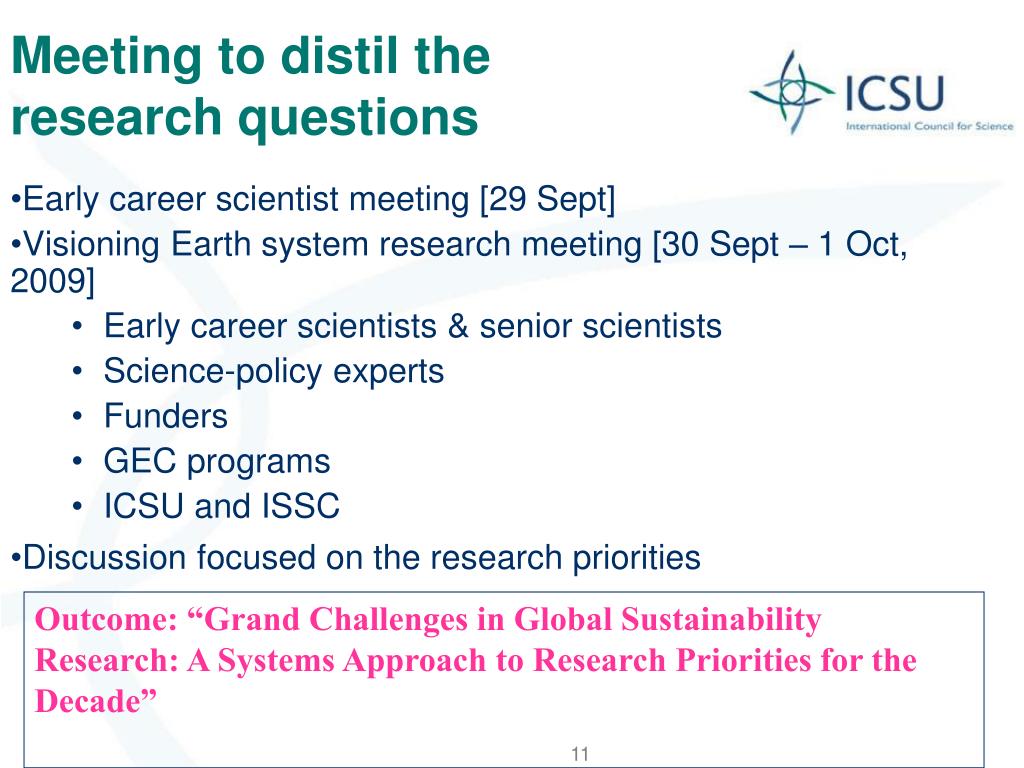 Meeting to distil the research questions

ICSU
International Council for Science

•Early career scientist meeting [29 Sept]
•Visioning Earth system research meeting [30 Sept – 1 Oct, 2009]
• Early career scientists & senior scientists
• Science-policy experts
• Funders
• GEC programs
• ICSU and ISSC
•Discussion focused on the research priorities

Outcome: “Grand Challenges in Global Sustainability Research: A Systems Approach to Research Priorities for the Decade”

11